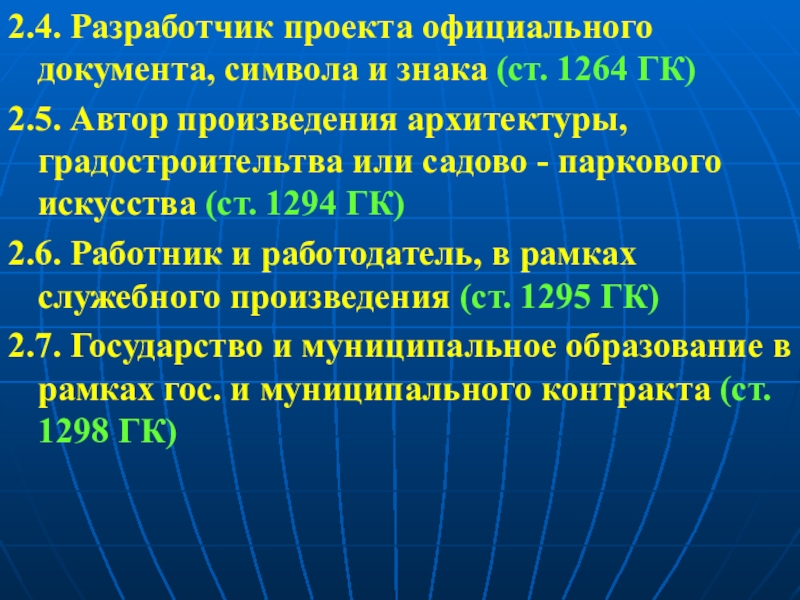 2.4. Разработчик проекта официального документа, символа и знака (ст. 1264 ГК)

2.5. Автор произведения архитектуры, градостроительтва или садово - паркового искусства (ст. 1294 ГК)

2.6. Работник и работодатель, в рамках служебного произведения (ст. 1295 ГК)

2.7. Государство и муниципальное образование в рамках гос. и муниципального контракта (ст. 1298 ГК)